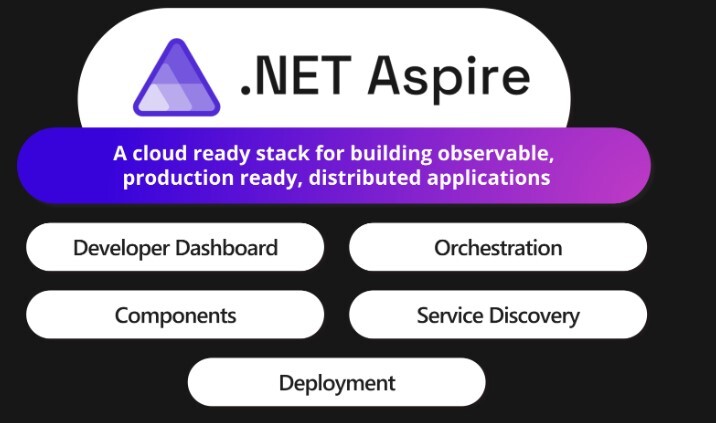 .NET Aspire

A cloud ready stack for building observable, production ready, distributed applications

Developer Dashboard

Orchestration

Components

Service Discovery

Deployment